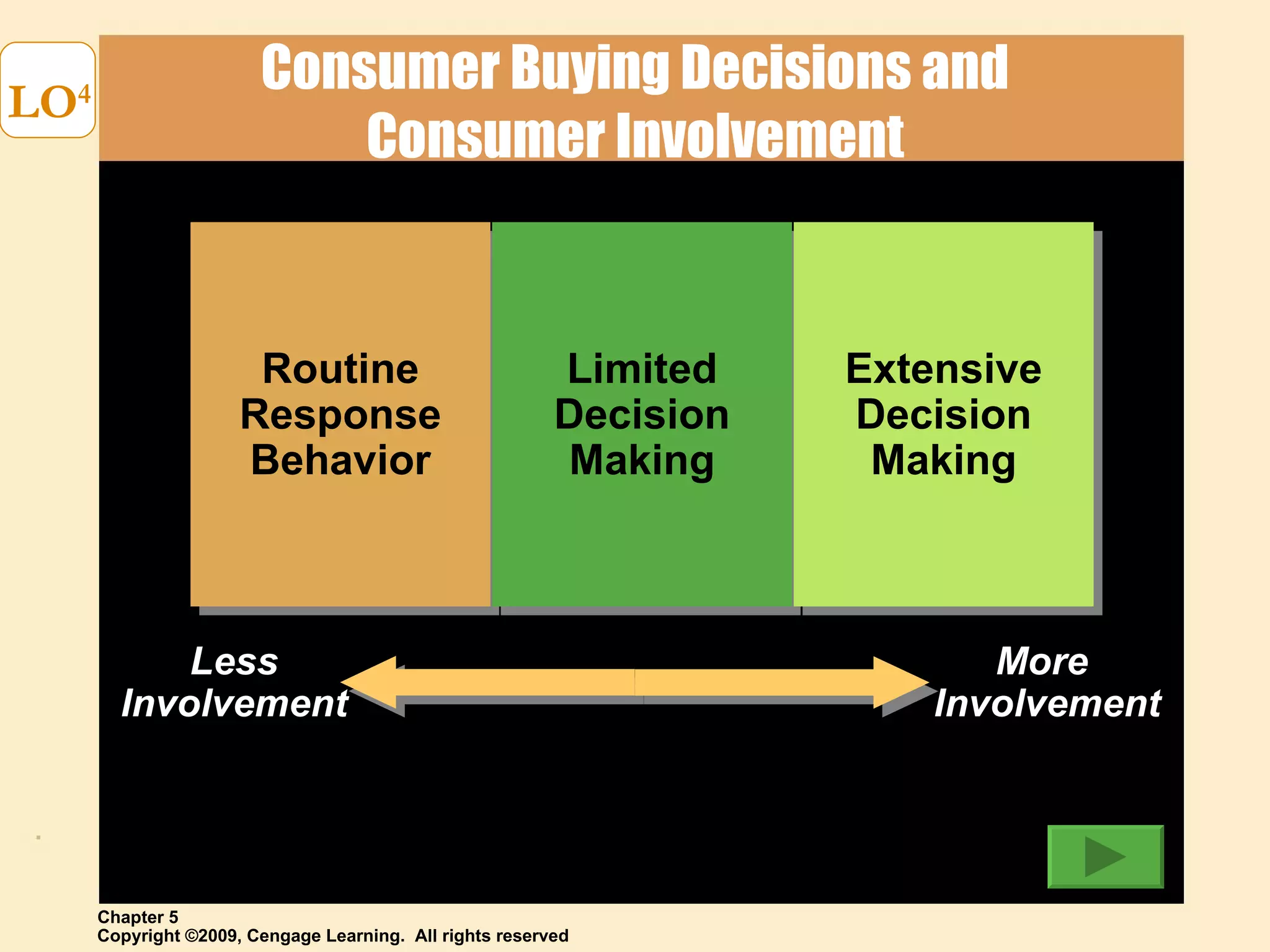 LO$^4$

Consumer Buying Decisions and Consumer Involvement

Routine Response Behavior

Limited Decision Making

Extensive Decision Making

Less Involvement

More Involvement

Chapter 5
Copyright ©2009, Cengage Learning. All rights reserved